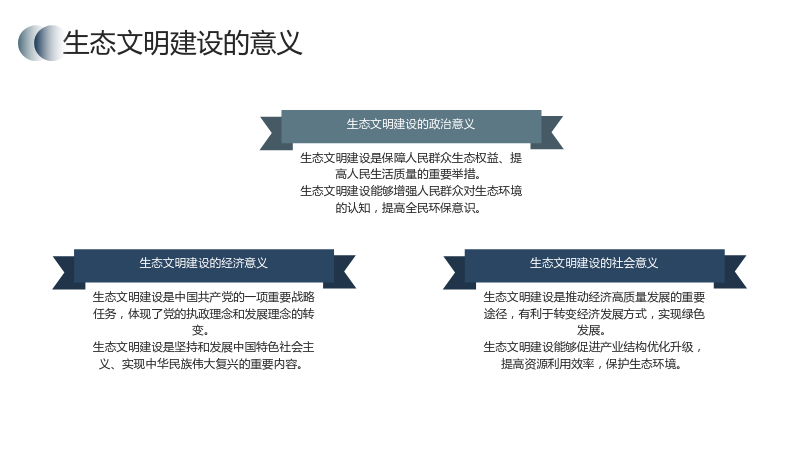 生态文明建设的意义

生态文明建设的政治意义

生态文明建设是保障人民群众生态权益、提高人民生活质量的重要举措。

生态文明建设能够增强人民群众对生态环境的认知，提高全民环保意识。

生态文明建设的经济意义

生态文明建设是中国共产党的一项重要战略任务，体现了党的执政理念和发展理念的转变。

生态文明建设是坚持和发展中国特色社会主义、实现中华民族伟大复兴的重要内容。

生态文明建设的社会意义

生态文明建设是推动经济高质量发展的重要途径，有利于转变经济发展方式，实现绿色发展。

生态文明建设能够促进产业结构优化升级，提高资源利用效率，保护生态环境。